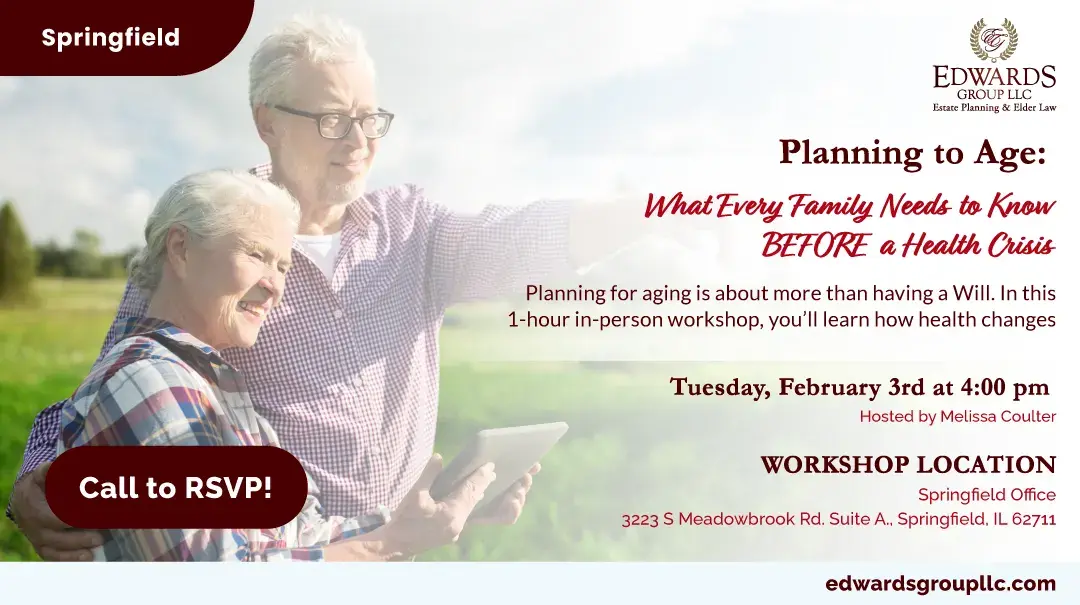 Springfield

EDWARDS GROUP LLC
Estate Planning & Elder Law

Planning to Age:

What Every Family Needs to Know BEFORE a Health Crisis

Planning for aging is about more than having a Will. In this 1-hour in-person workshop, you'll learn how health changes

Tuesday, February 3rd at 4:00 pm
Hosted by Melissa Coulter

WORKSHOP LOCATION
Springfield Office
3223 S Meadowbrook Rd. Suite A., Springfield, IL 62711

Call to RSVP!

edwardsgroupllc.com